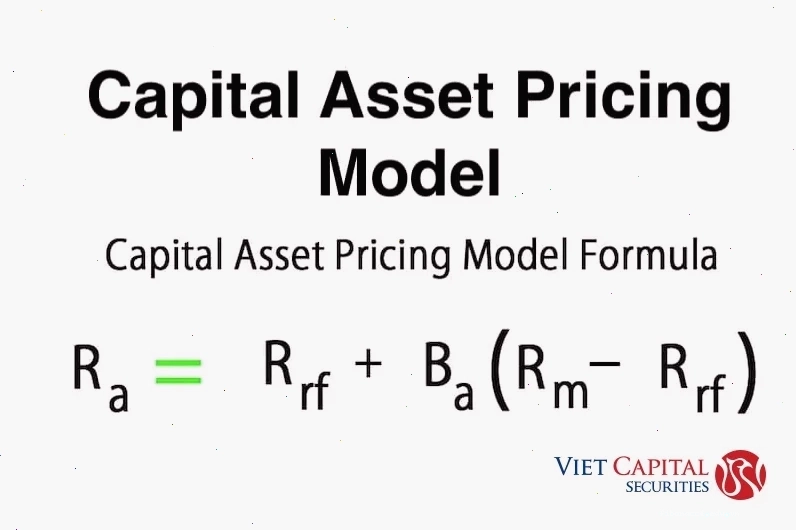 Capital Asset Pricing Model

Capital Asset Pricing Model Formula

$R_a = R_{rf} + B_a(R_m - R_{rf})$

VIET CAPITAL
SECURITIES